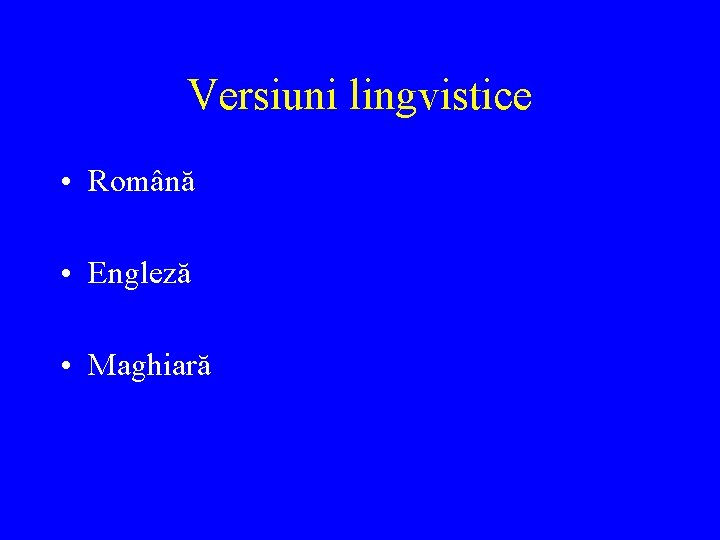 Versiuni lingvistice

• Română

• Engleză

• Maghiară